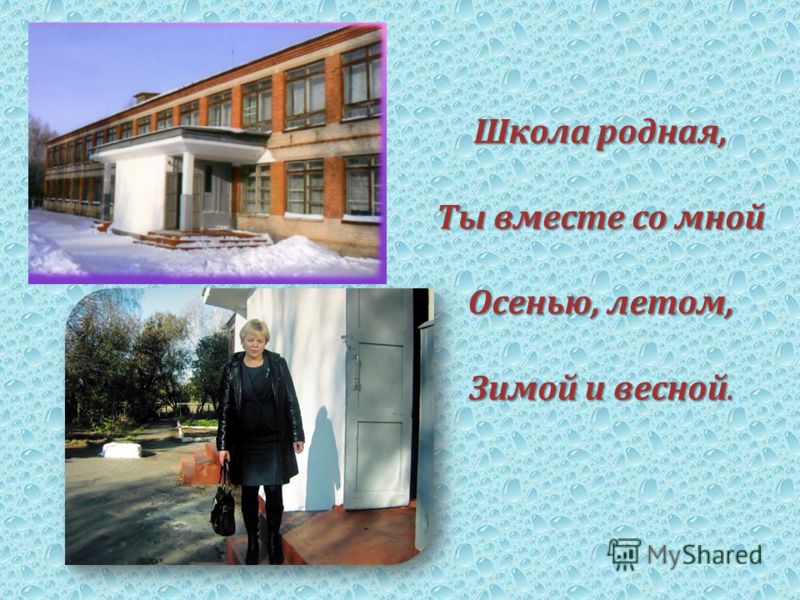 Школа родная,

Ты вместе со мной

Осенью, летом,

Зимой и весной.

MyShared